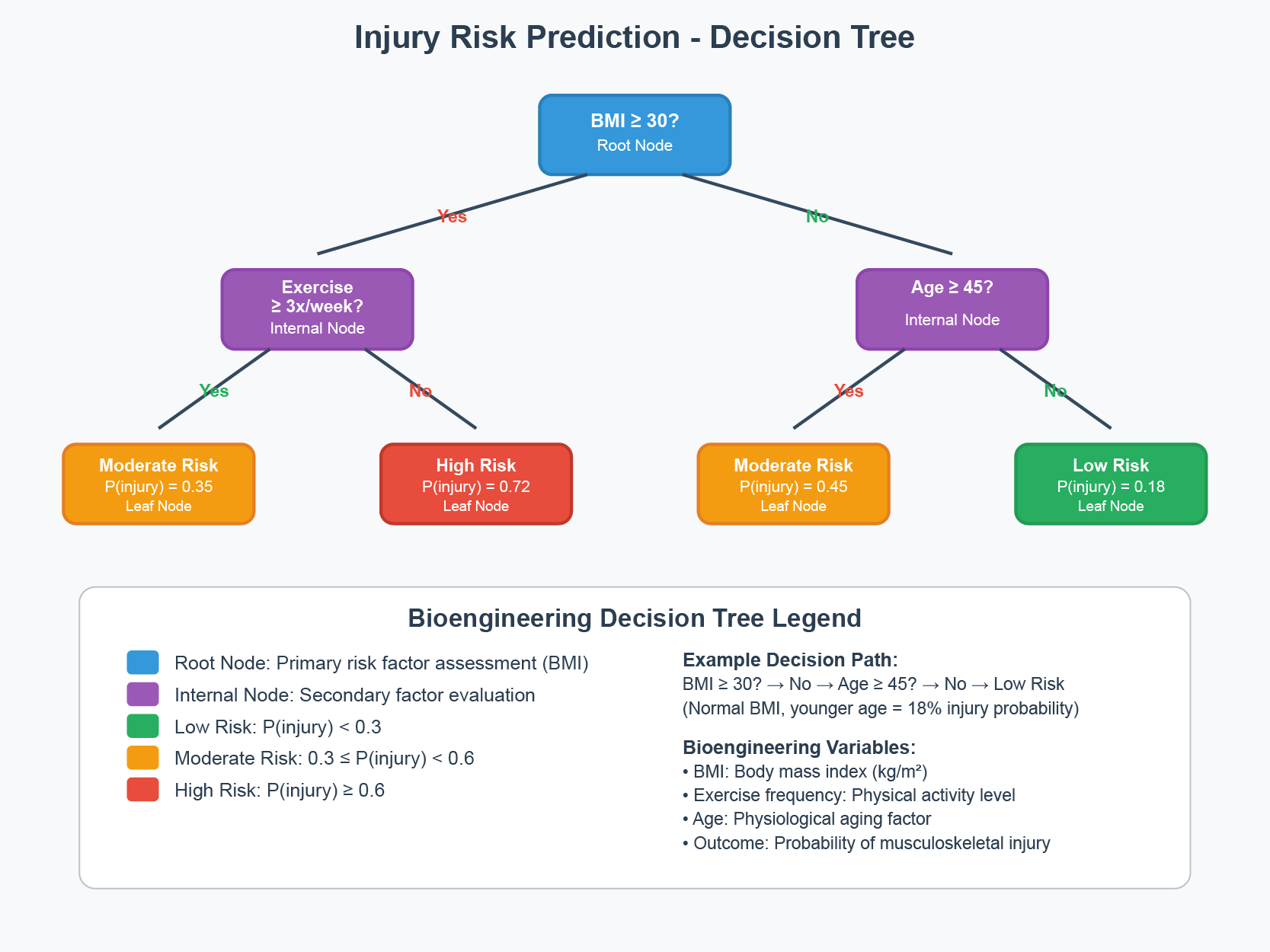 Injury Risk Prediction - Decision Tree

BMI ≥ 30?
Root Node

Yes

No

Exercise ≥ 3x/week?
Internal Node

Age ≥ 45?
Internal Node

Yes

No

Yes

No

Moderate Risk
P(injury) = 0.35
Leaf Node

High Risk
P(injury) = 0.72
Leaf Node

Moderate Risk
P(injury) = 0.45
Leaf Node

Low Risk
P(injury) = 0.18
Leaf Node

Bioengineering Decision Tree Legend

Root Node: Primary risk factor assessment (BMI)
Internal Node: Secondary factor evaluation
Low Risk: P(injury) < 0.3
Moderate Risk: 0.3 ≤ P(injury) < 0.6
High Risk: P(injury) ≥ 0.6

Example Decision Path:
BMI ≥ 30? → No → Age ≥ 45? → No → Low Risk
(Normal BMI, younger age = 18% injury probability)

Bioengineering Variables:
• BMI: Body mass index (kg/m²)
• Exercise frequency: Physical activity level
• Age: Physiological aging factor
• Outcome: Probability of musculoskeletal injury